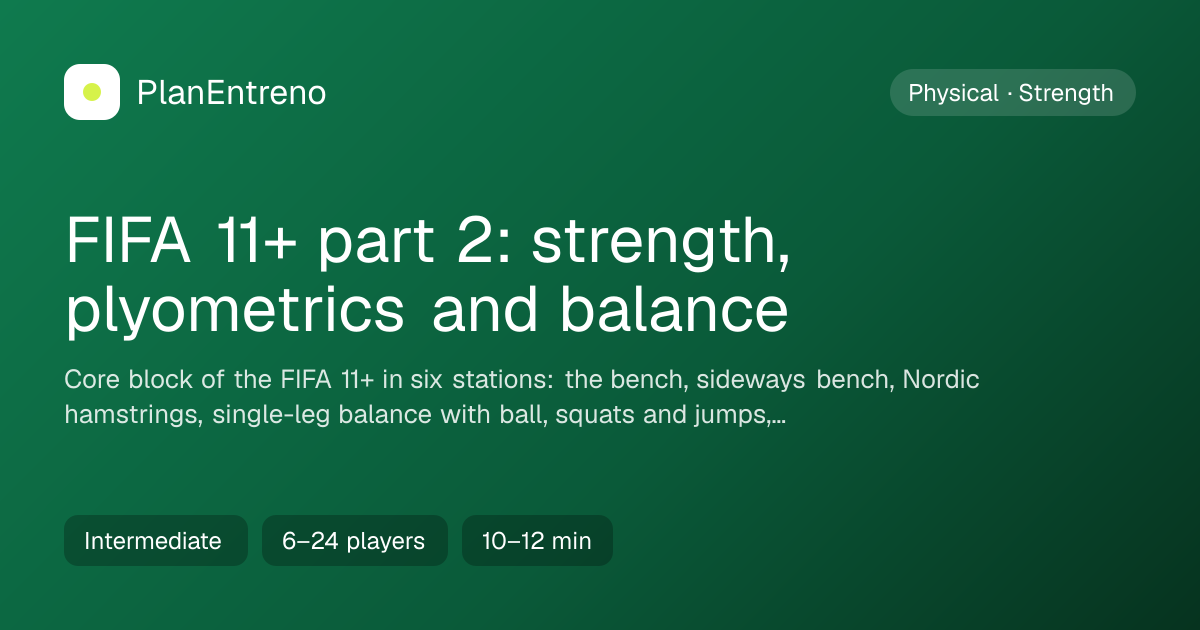 PlanEntreno

Physical · Strength

FIFA 11+ part 2: strength, plyometrics and balance

Core block of the FIFA 11+ in six stations: the bench, sideways bench, Nordic hamstrings, single-leg balance with ball, squats and jumps,...

Intermediate

6–24 players

10–12 min